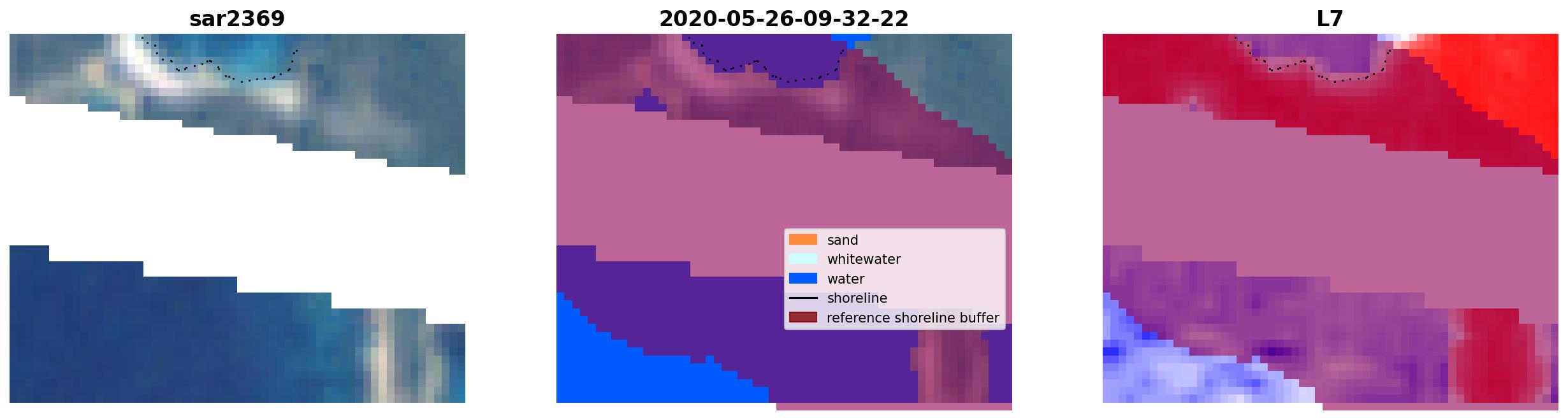 sar2369

2020-05-26-09-32-22

sand
whitewater
water
shoreline
reference shoreline buffer

L7